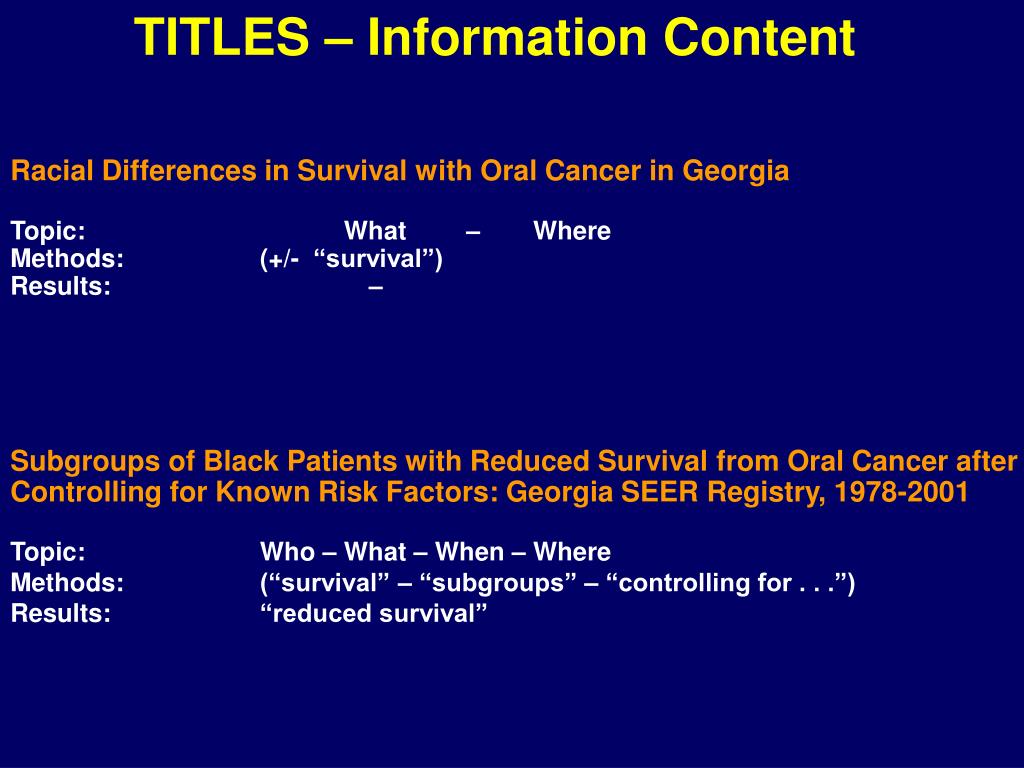 TITLES – Information Content

Racial Differences in Survival with Oral Cancer in Georgia

Topic: What – Where
Methods: (+/- “survival”)
Results: –

Subgroups of Black Patients with Reduced Survival from Oral Cancer after Controlling for Known Risk Factors: Georgia SEER Registry, 1978-2001

Topic: Who – What – When – Where
Methods: (“survival” – “subgroups” – “controlling for . . .”)
Results: “reduced survival”